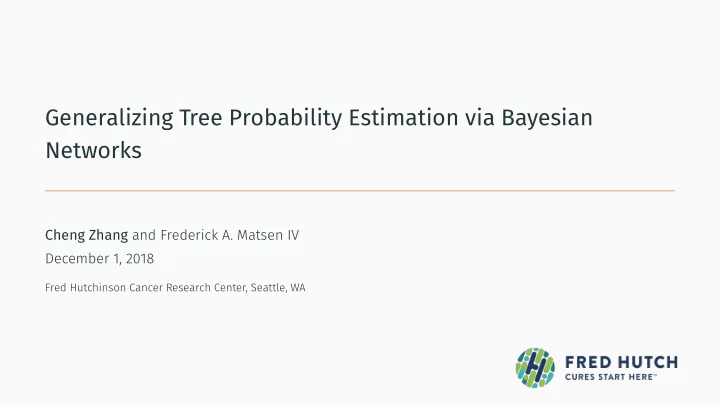 Generalizing Tree Probability Estimation via Bayesian Networks

Cheng Zhang and Frederick A. Matsen IV

December 1, 2018

Fred Hutchinson Cancer Research Center, Seattle, WA

FRED HUTCH
CURES START HERE™